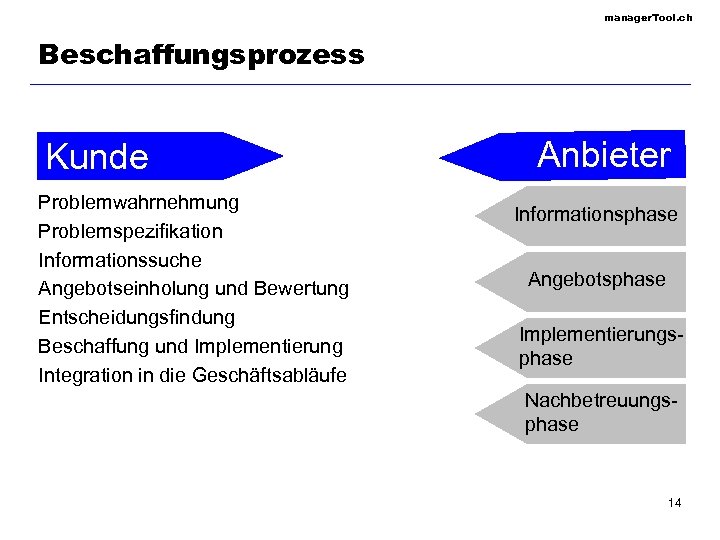 managerTool.ch

Beschaffungsprozess

Kunde

Problemwahrnehmung
Problemspezifikation
Informationssuche
Angebotseinholung und Bewertung
Entscheidungsfindung
Beschaffung und Implementierung
Integration in die Geschäftsabläufe

Anbieter

Informationsphase

Angebotsphase

Implementierungsphase

Nachbetreuungsphase

14